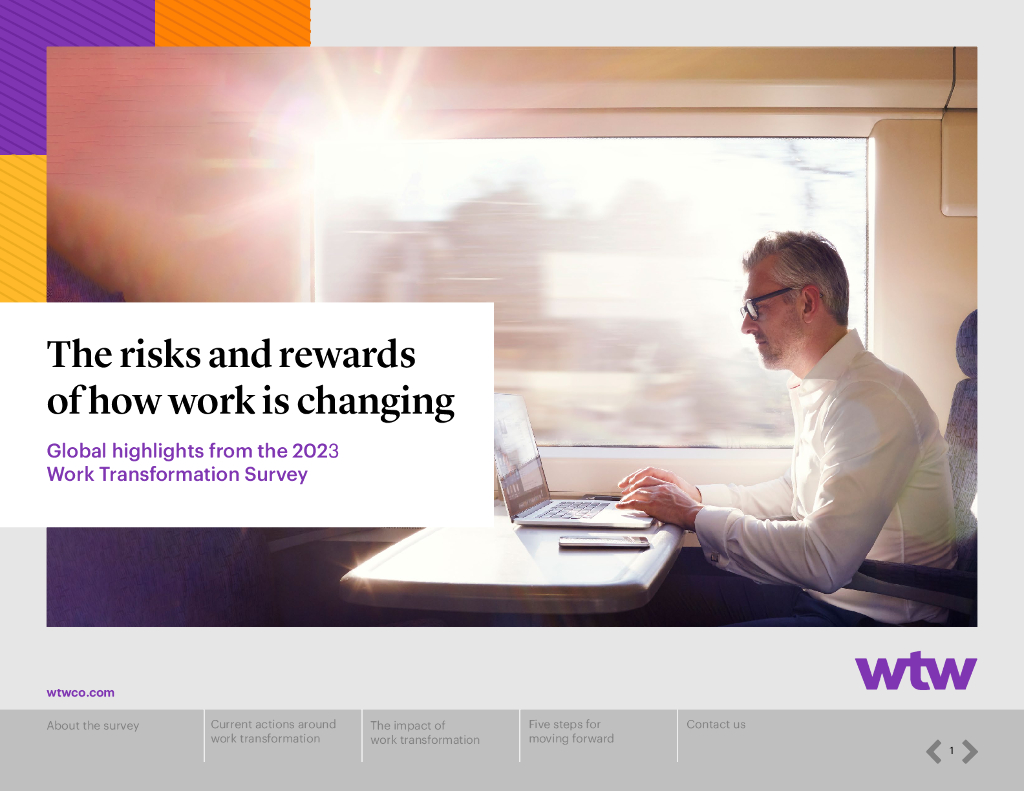 The risks and rewards of how work is changing

Global highlights from the 2023 Work Transformation Survey

wtwco.com

wtw

About the survey

Current actions around work transformation

The impact of work transformation

Five steps for moving forward

Contact us

1